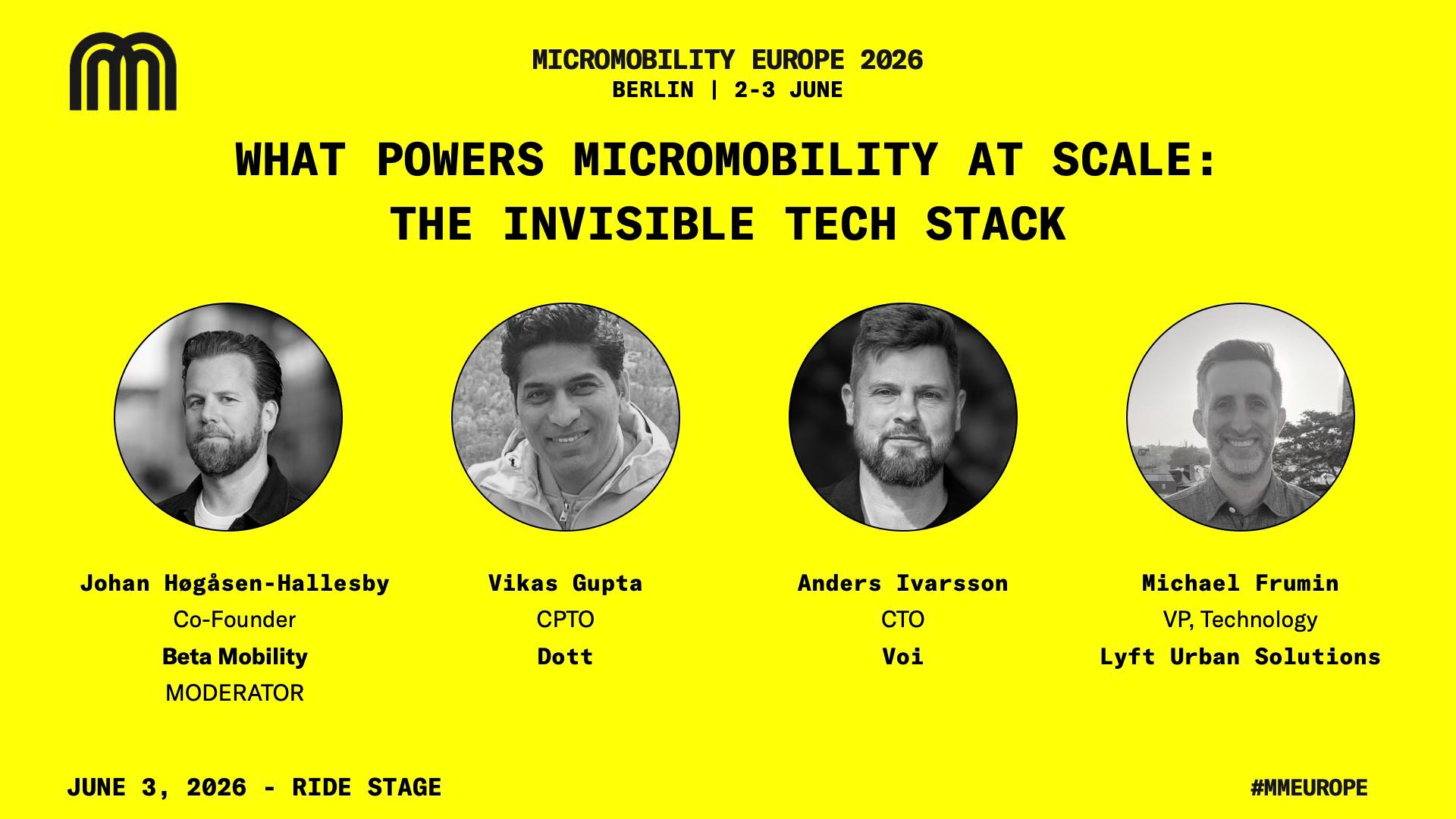 MICROMOBILITY EUROPE 2026
BERLIN | 2-3 JUNE

WHAT POWERS MICROMOBILITY AT SCALE: THE INVISIBLE TECH STACK

Johan Høgåsen-Hallesby
Co-Founder
Beta Mobility
MODERATOR

Vikas Gupta
CPTO
Dott

Anders Ivarsson
CTO
Voi

Michael Frumin
VP, Technology
Lyft Urban Solutions

JUNE 3, 2026 - RIDE STAGE

#MMEUROPE